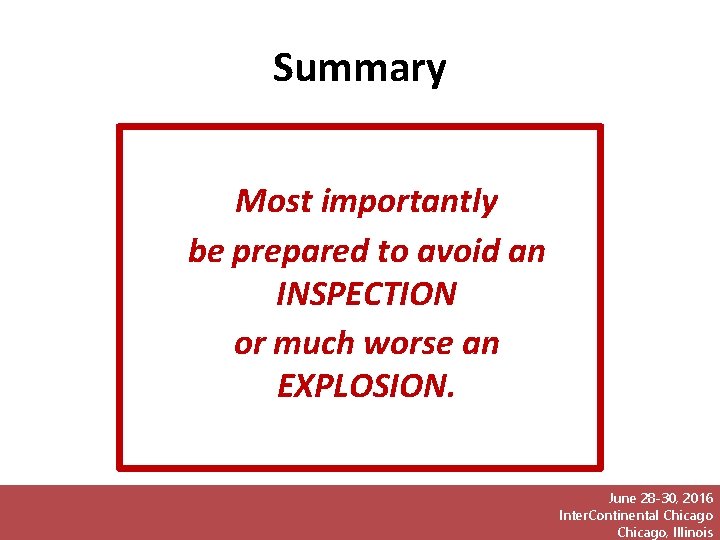 Summary

Most importantly
be prepared to avoid an
INSPECTION
or much worse an
EXPLOSION.

June 28-30, 2016
InterContinental Chicago
Chicago, Illinois